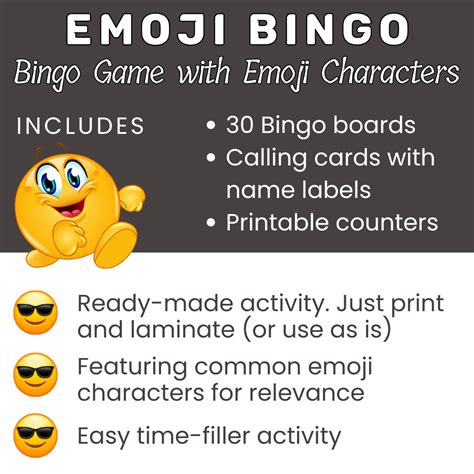 EMOJI BINGO
Bingo Game with Emoji Characters

INCLUDES

• 30 Bingo boards
• Calling cards with name labels
• Printable counters

Ready-made activity. Just print and laminate (or use as is)

Featuring common emoji characters for relevance

Easy time-filler activity